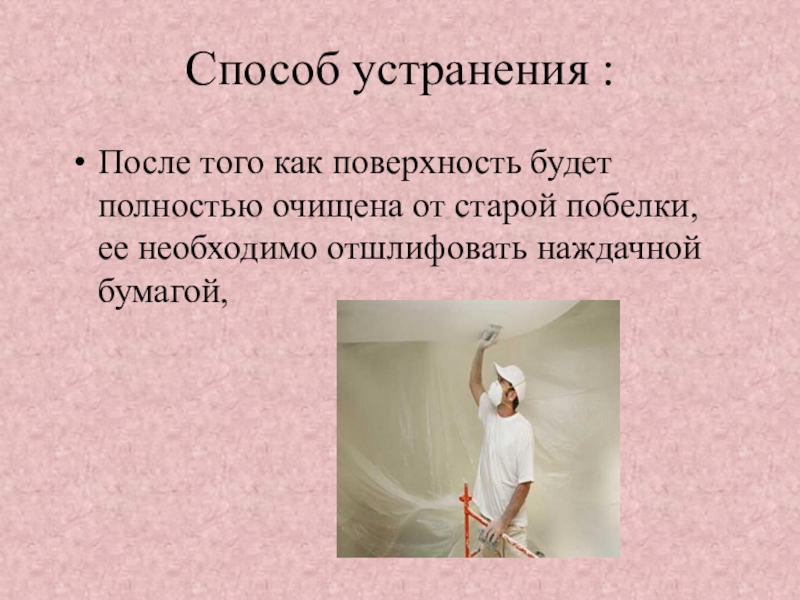 Способ устранения :

• После того как поверхность будет полностью очищена от старой побелки, ее необходимо отшлифовать наждачной бумагой,